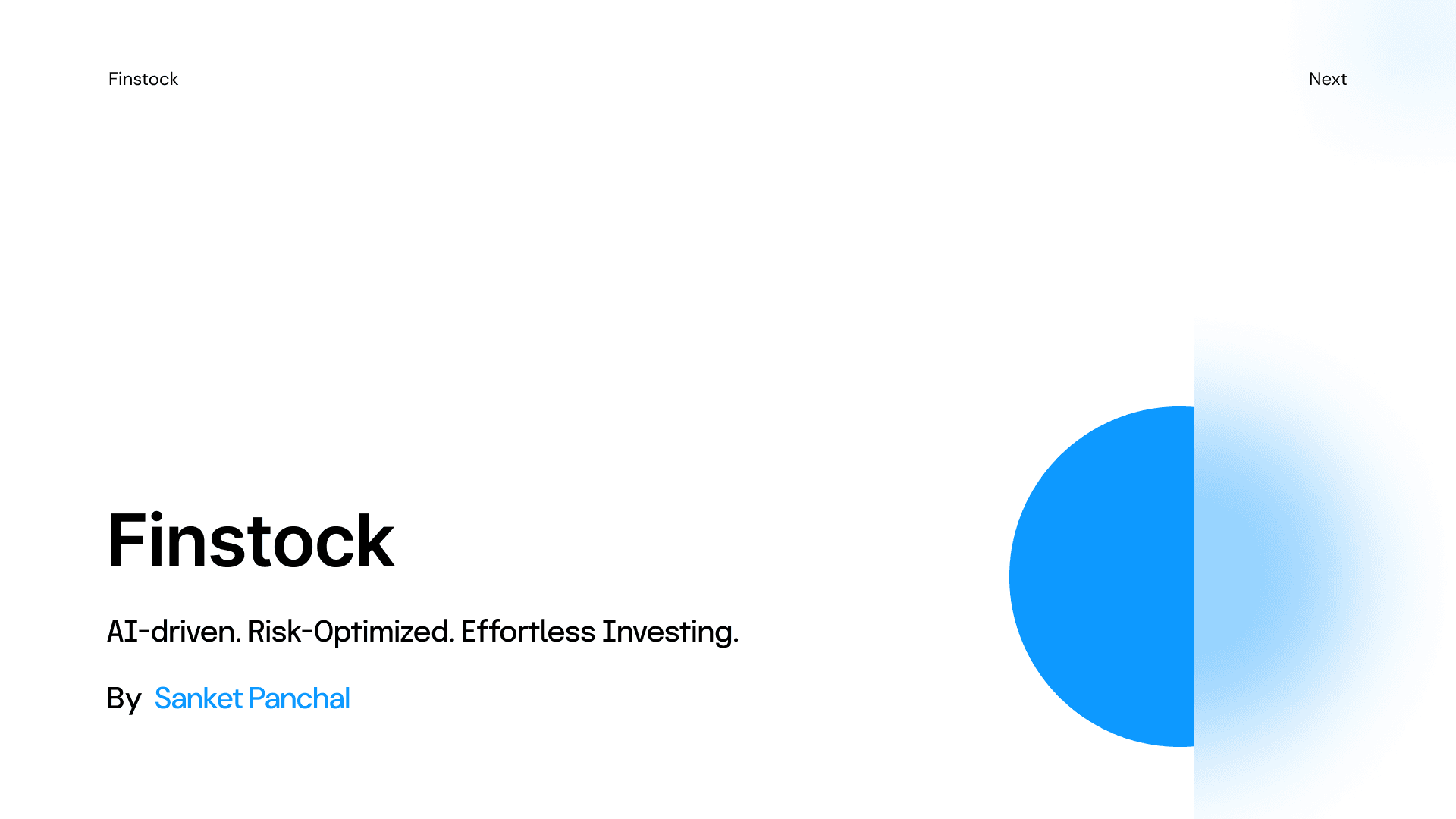 Finstock

Next

Finstock

AI-driven. Risk-Optimized. Effortless Investing.

By Sanket Panchal